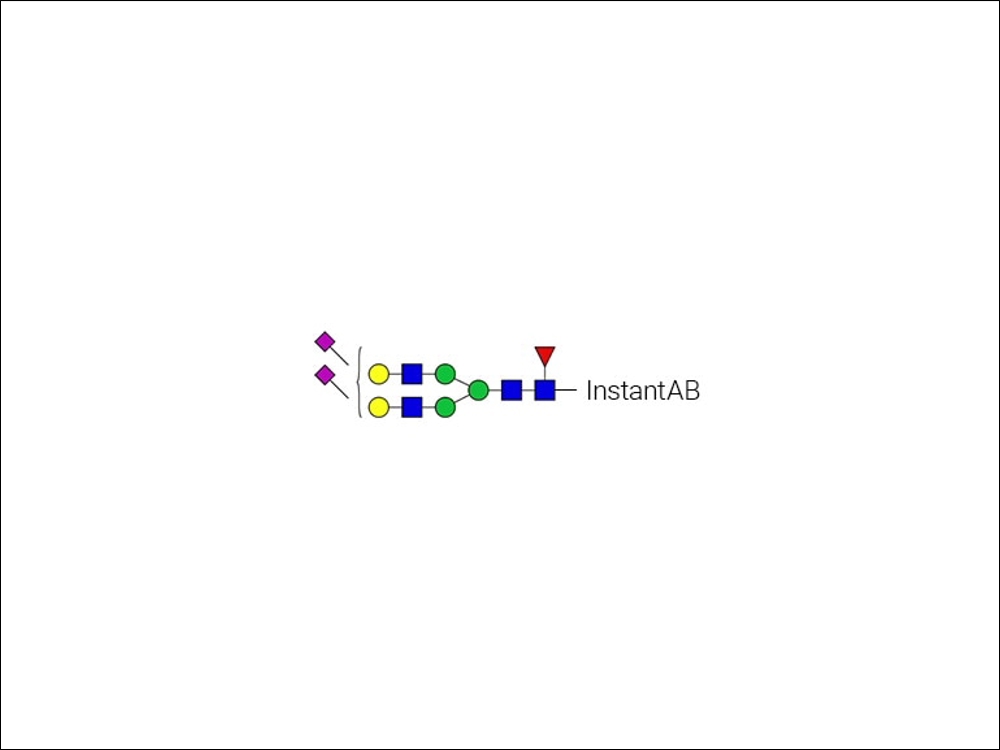 InstantAB